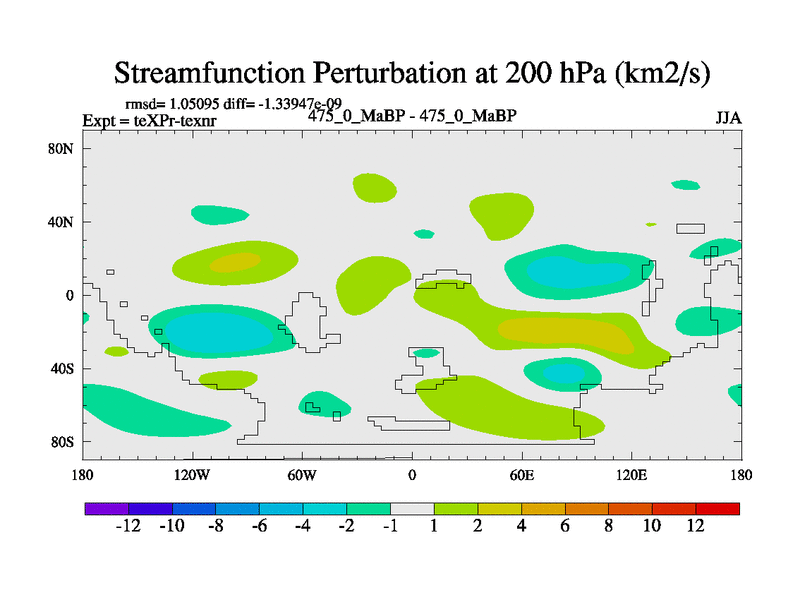 Streamfunction Perturbation at 200 hPa (km2/s)

rmsd= 1.05095 diff= -1.33947e-09
Expt = teXPr-texnr
475_0_MaBP - 475_0_MaBP
JJA

80N
40N
0
40S
80S

180
120W
60W
0
60E
120E
180

-12 -10 -8 -6 -4 -2 -1 1 2 4 6 8 10 12